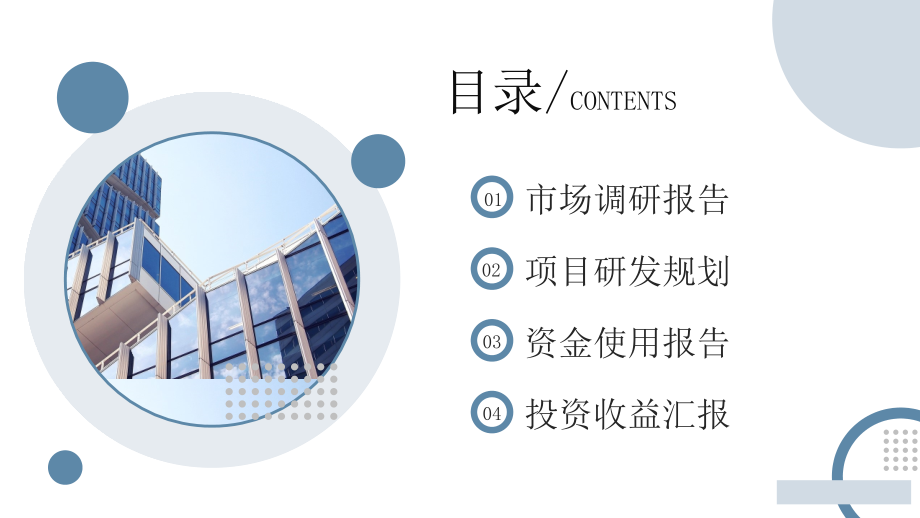 目录/CONTENTS

01 市场调研报告

02 项目研发规划

03 资金使用报告

04 投资收益汇报